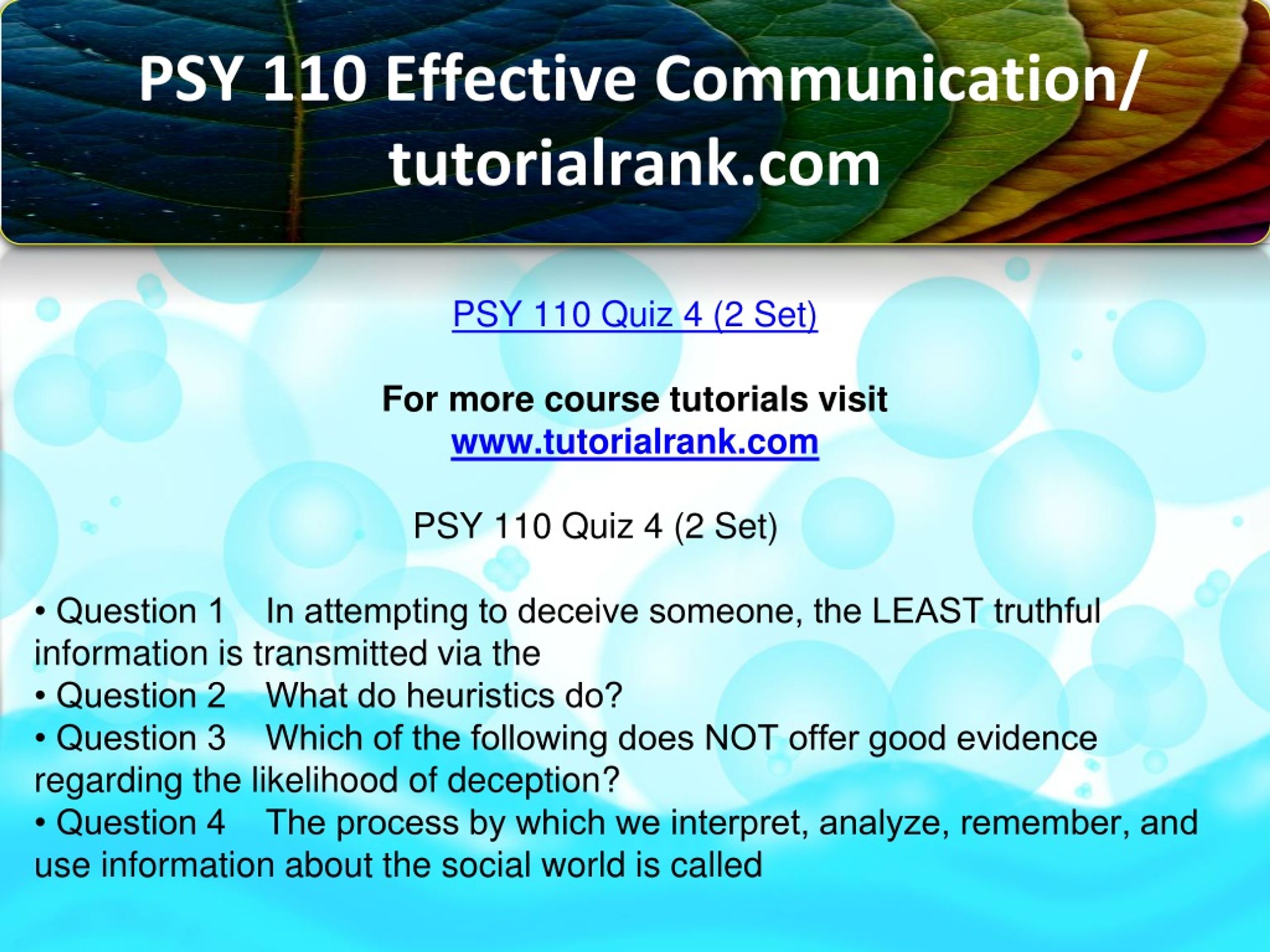 PSY 110 Effective Communication/ tutorialrank.com

PSY 110 Quiz 4 (2 Set)

For more course tutorials visit
www.tutorialrank.com

PSY 110 Quiz 4 (2 Set)

• Question 1 In attempting to deceive someone, the LEAST truthful information is transmitted via the
• Question 2 What do heuristics do?
• Question 3 Which of the following does NOT offer good evidence regarding the likelihood of deception?
• Question 4 The process by which we interpret, analyze, remember, and use information about the social world is called